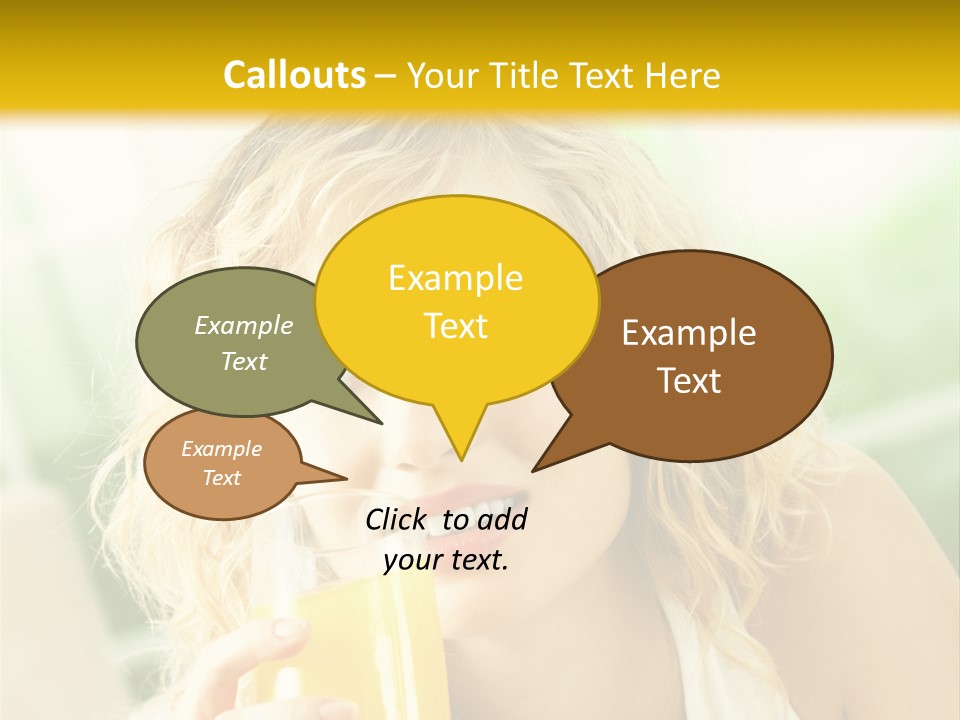 Callouts – Your Title Text Here

Example Text

Example Text

Example Text

Example Text

Click to add your text.